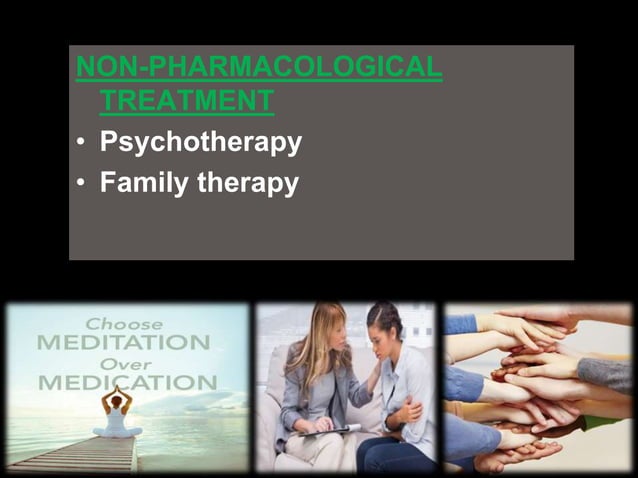 NON-PHARMACOLOGICAL TREATMENT

• Psychotherapy
• Family therapy

Choose
MEDITATION
Over
MEDICATION